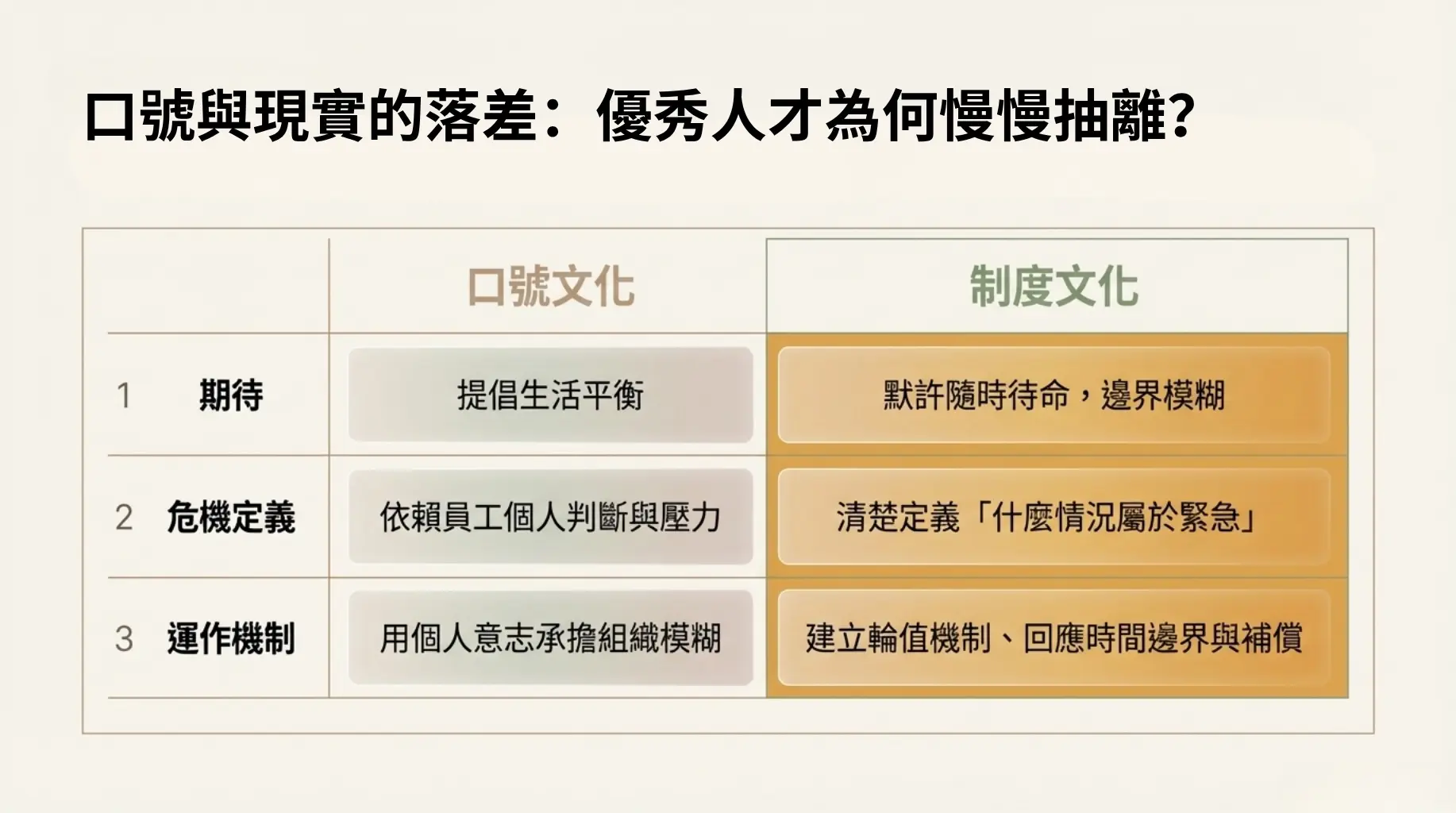 口號與現實的落差：優秀人才為何慢慢抽離?

| | | 口號文化 | 制度文化 |
|---|---|---|---|
| 1 | 期待 | 提倡生活平衡 | 默許隨時待命，邊界模糊 |
| 2 | 危機定義 | 依賴員工個人判斷與壓力 | 清楚定義「什麼情況屬於緊急」 |
| 3 | 運作機制 | 用個人意志承擔組織模糊 | 建立輪值機制、回應時間邊界與補償 |